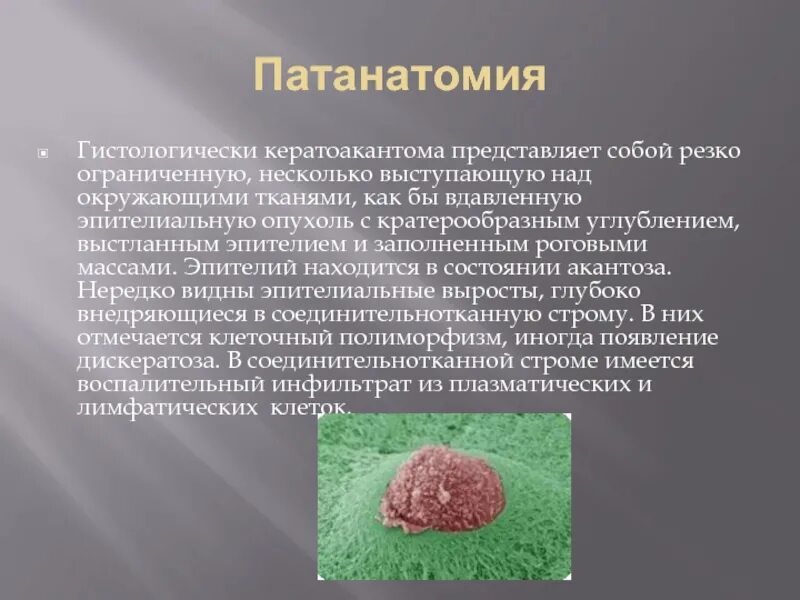 Патанатомия

Гистологически кератоакантома представляет собой резко ограниченную, несколько выступающую над окружающими тканями, как бы вдавленную эпителиальную опухоль с кратерообразным углублением, выстланным эпителием и заполненным роговыми массами. Эпителий находится в состоянии акантоза. Нередко видны эпителиальные выросты, глубоко внедряющиеся в соединительнотканную строму. В них отмечается клеточный полиморфизм, иногда появление дискератоза. В соединительнотканной строме имеется воспалительный инфильтрат из плазматических и лимфатических клеток.